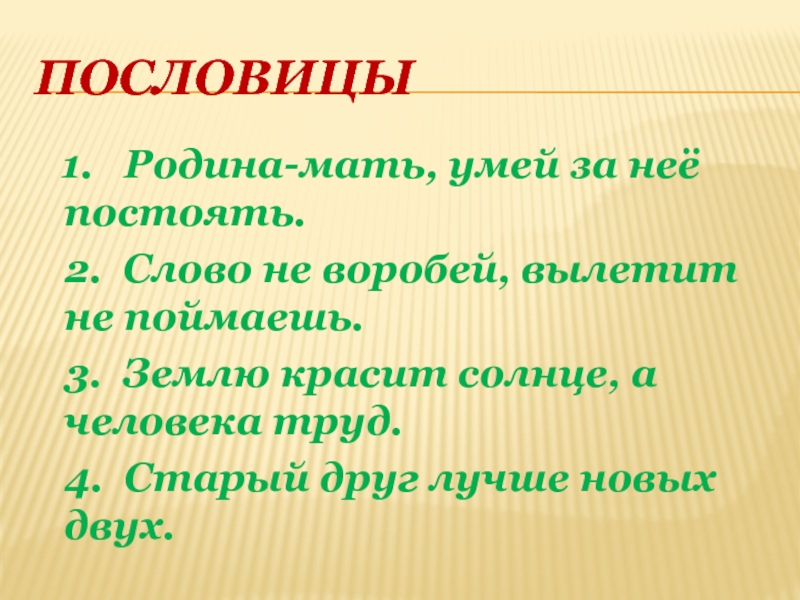 ПОСЛОВИЦЫ

1. Родина-мать, умей за неё постоять.

2. Слово не воробей, вылетит не поймаешь.

3. Землю красит солнце, а человека труд.

4. Старый друг лучше новых двух.